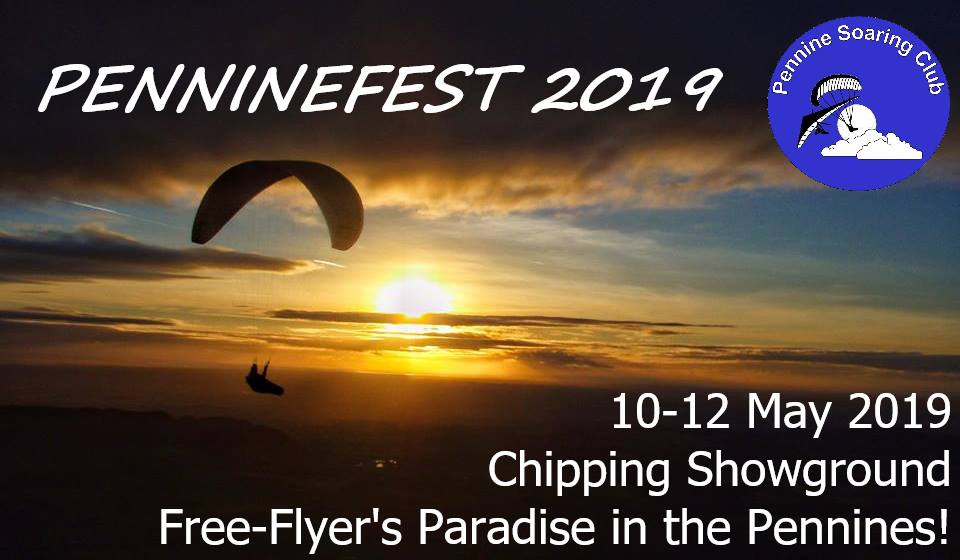 PENNINEFEST 2019

Pennine Soaring Club

10-12 May 2019
Chipping Showground
Free-Flyer's Paradise in the Pennines!